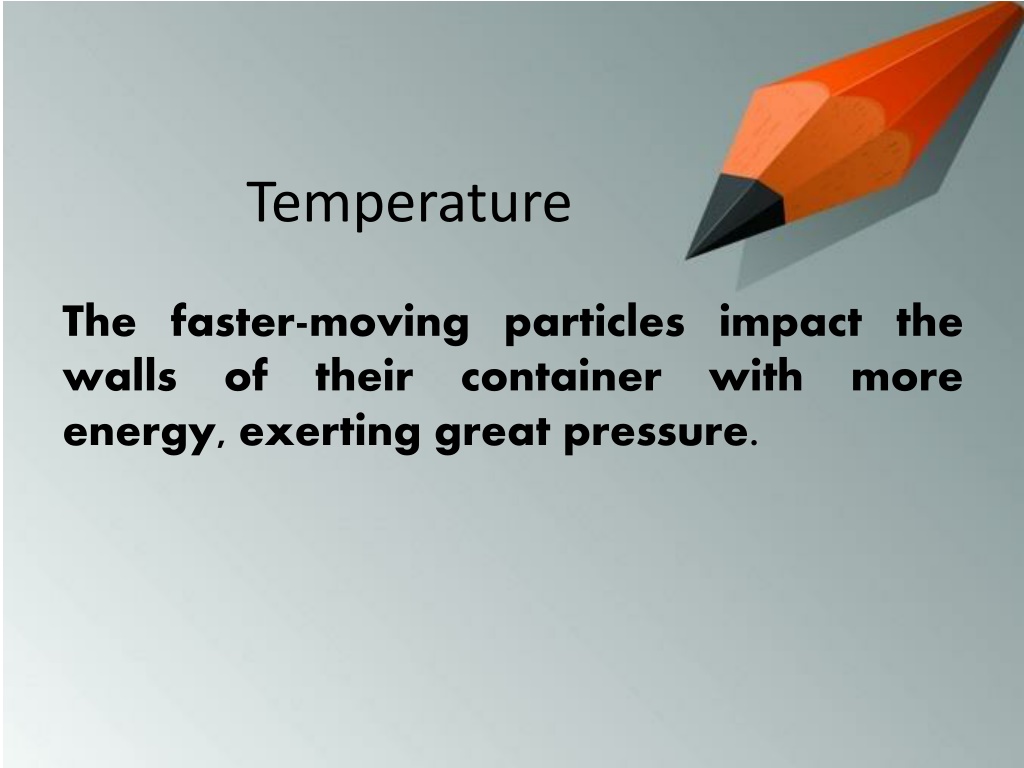 Temperature

The faster-moving particles impact the walls of their container with more energy, exerting great pressure.